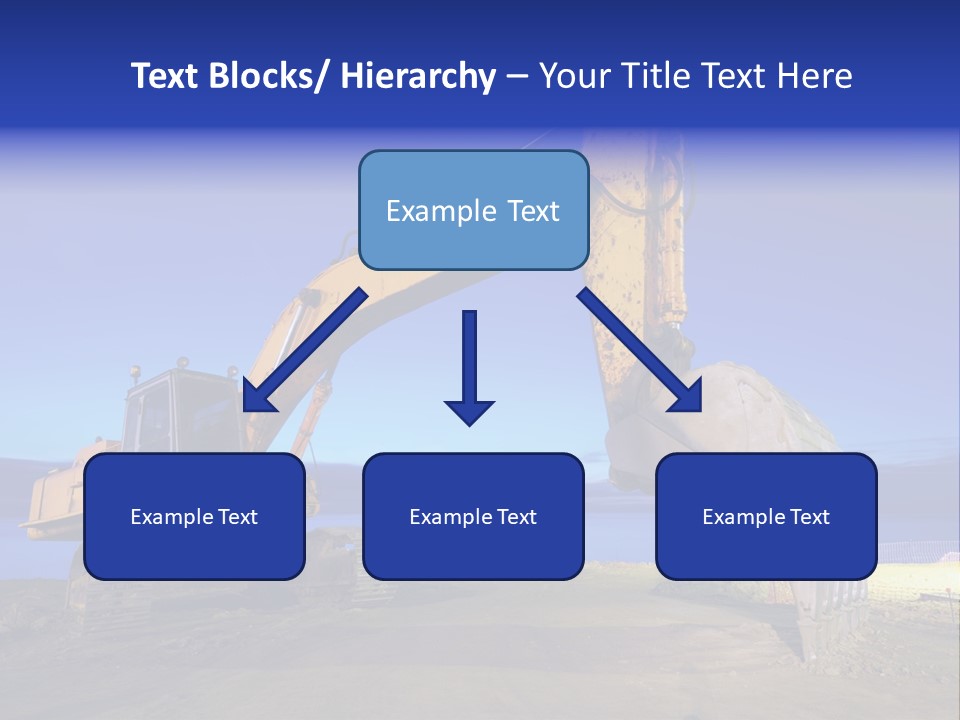 Text Blocks/ Hierarchy – Your Title Text Here

Example Text

Example Text

Example Text

Example Text